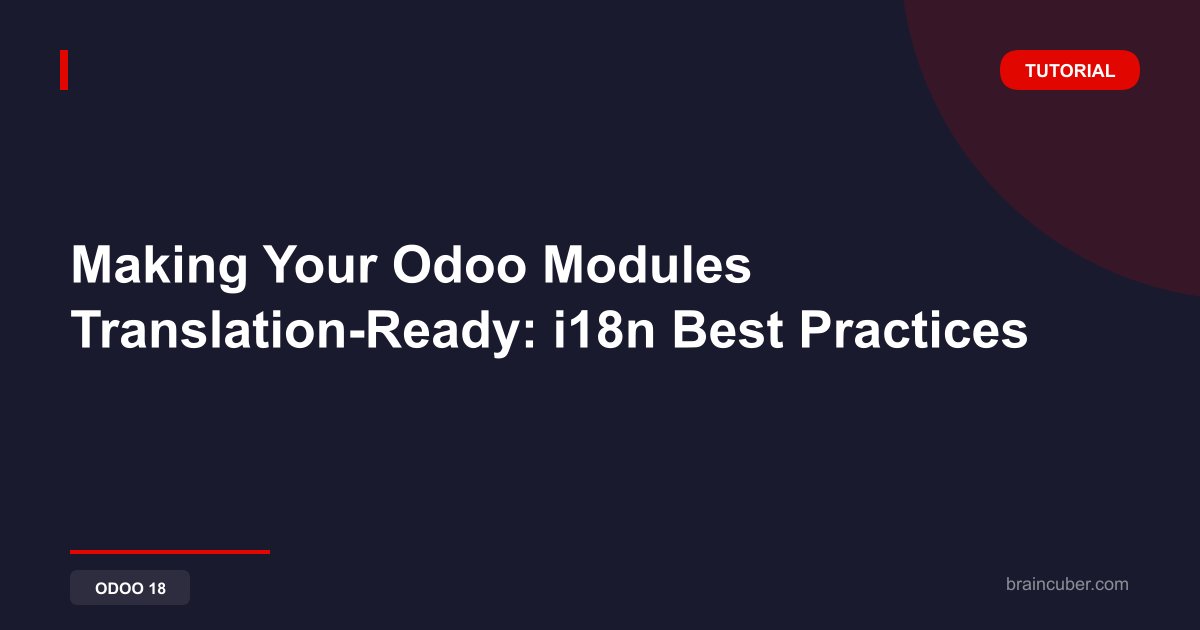 TUTORIAL

Making Your Odoo Modules Translation-Ready: i18n Best Practices

ODOO 18

braincuber.com